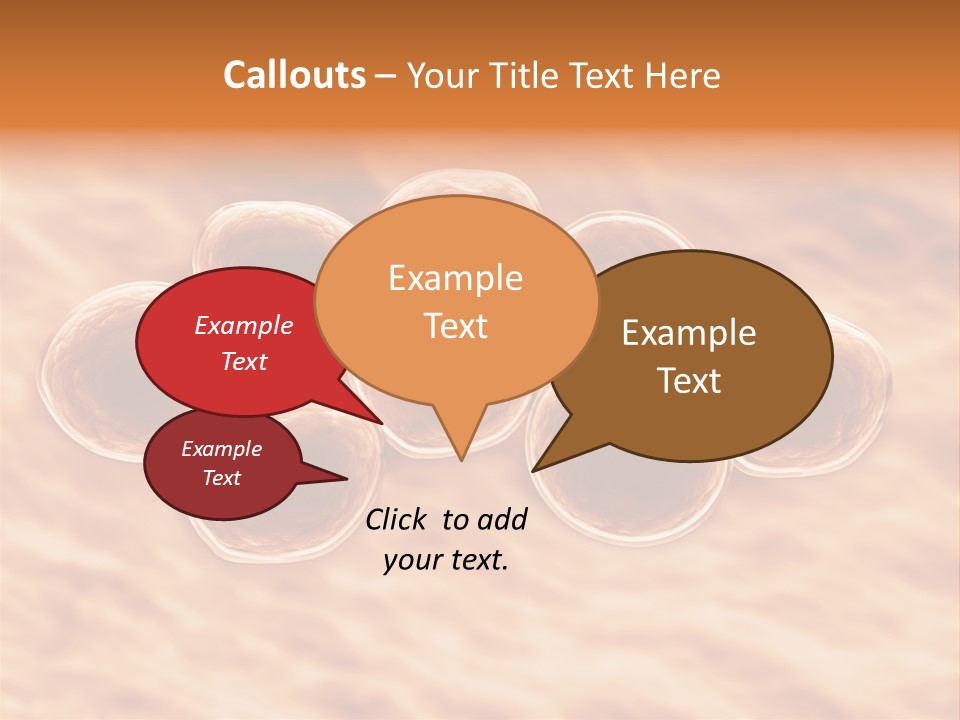 Callouts – Your Title Text Here

Example Text

Example Text

Example Text

Example Text

Click to add your text.